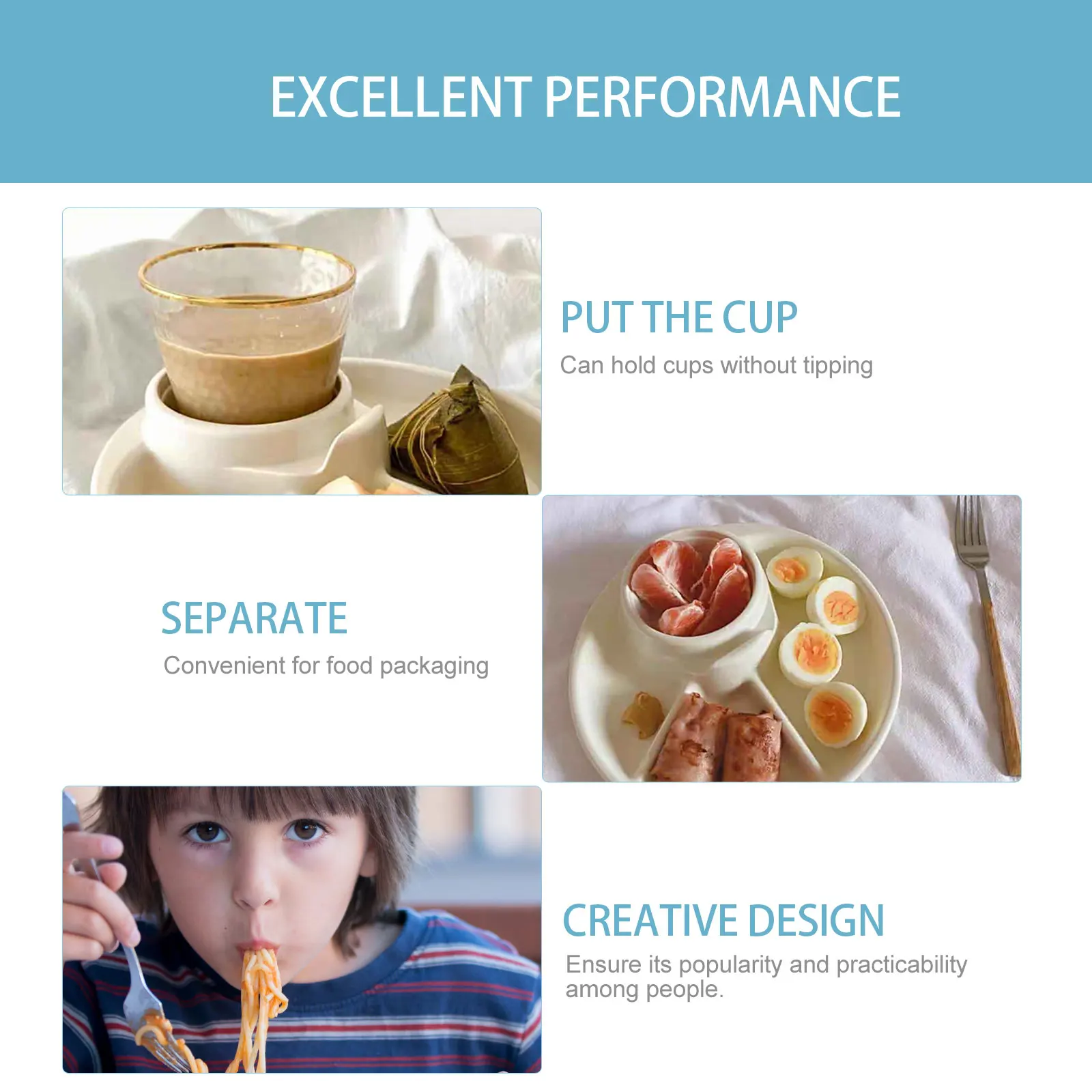 EXCELLENT PERFORMANCE

PUT THE CUP

Can hold cups without tipping

SEPARATE

Convenient for food packaging

CREATIVE DESIGN

Ensure its popularity and practicability among people.